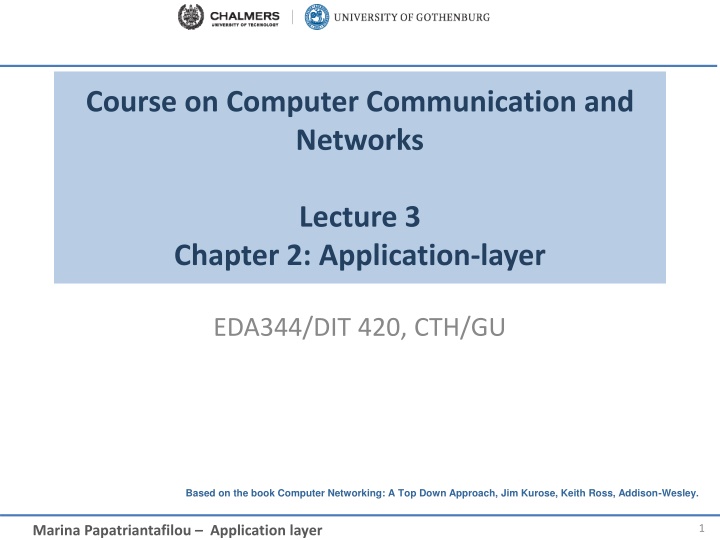 CHALMERS
UNIVERSITY OF TECHNOLOGY
UNIVERSITY OF GOTHENBURG

Course on Computer Communication and Networks

Lecture 3
Chapter 2: Application-layer

EDA344/DIT 420, CTH/GU

Based on the book Computer Networking: A Top Down Approach, Jim Kurose, Keith Ross, Addison-Wesley.

Marina Papatriantafilou – Application layer

1